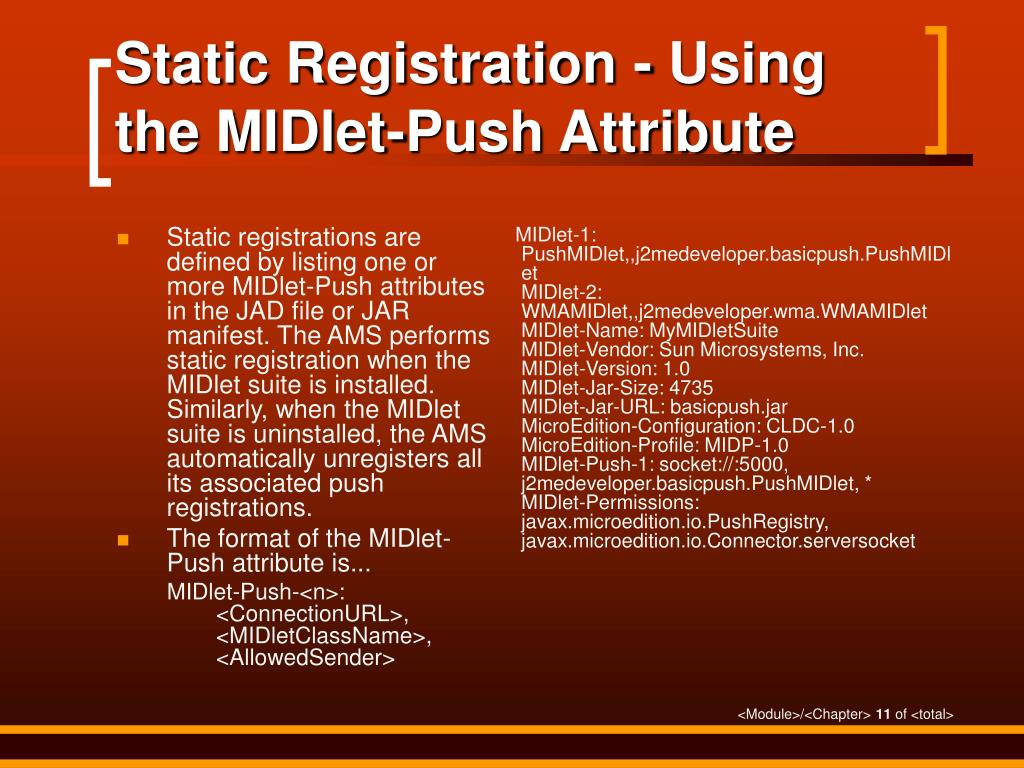 Static Registration - Using the MIDlet-Push Attribute

Static registrations are defined by listing one or more MIDlet-Push attributes in the JAD file or JAR manifest. The AMS performs static registration when the MIDlet suite is installed. Similarly, when the MIDlet suite is uninstalled, the AMS automatically unregisters all its associated push registrations.

The format of the MIDlet-Push attribute is...

MIDlet-Push-<n>: <ConnectionURL>, <MIDletClassName>, <AllowedSender>

MIDlet-1: PushMIDlet,,j2medeveloper.basicpush.PushMIDlet
MIDlet-2: WMAMIDlet,,j2medeveloper.wma.WMAMIDlet
MIDlet-Name: MyMIDletSuite
MIDlet-Vendor: Sun Microsystems, Inc.
MIDlet-Version: 1.0
MIDlet-Jar-Size: 4735
MIDlet-Jar-URL: basicpush.jar
MicroEdition-Configuration: CLDC-1.0
MicroEdition-Profile: MIDP-1.0
MIDlet-Push-1: socket://:5000, j2medeveloper.basicpush.PushMIDlet, *
MIDlet-Permissions: javax.microedition.io.PushRegistry, javax.microedition.io.Connector.serversocket

<Module>/<Chapter> 11 of <total>